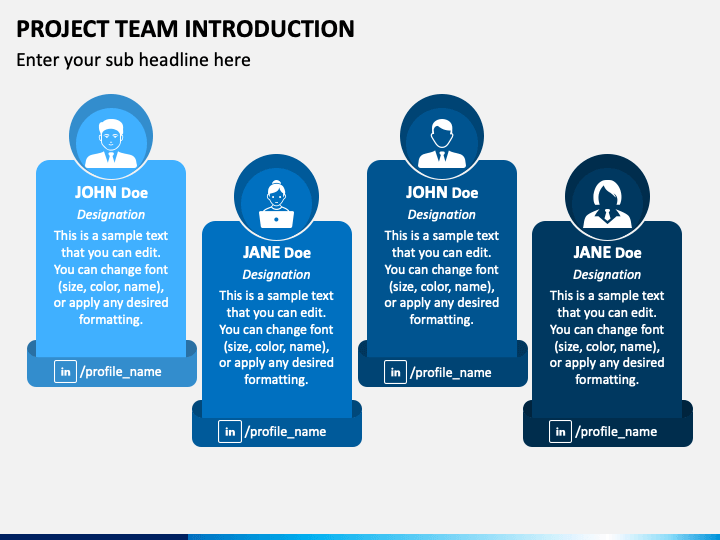 PROJECT TEAM INTRODUCTION

Enter your sub headline here

JOHN Doe

Designation

This is a sample text that you can edit. You can change font (size, color, name), or apply any desired formatting.

in /profile_name

JANE Doe

Designation

This is a sample text that you can edit. You can change font (size, color, name), or apply any desired formatting.

in /profile_name

JOHN Doe

Designation

This is a sample text that you can edit. You can change font (size, color, name), or apply any desired formatting.

in /profile_name

JANE Doe

Designation

This is a sample text that you can edit. You can change font (size, color, name), or apply any desired formatting.

in /profile_name